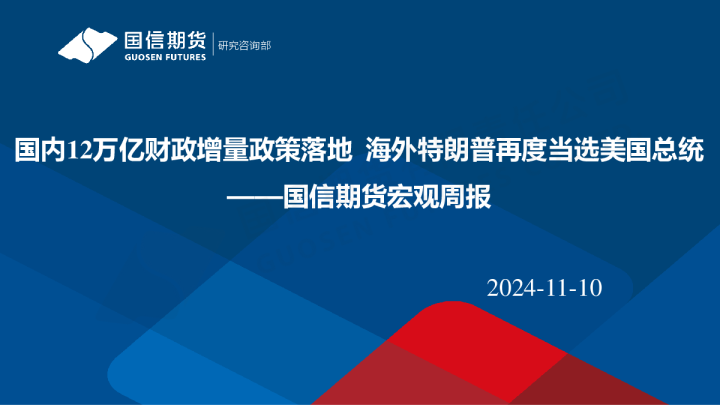 国信期货
GUOSEN FUTURES
研究咨询部

国内12万亿财政增量政策落地 海外特朗普再度当选美国总统
——国信期货宏观周报

2024-11-10